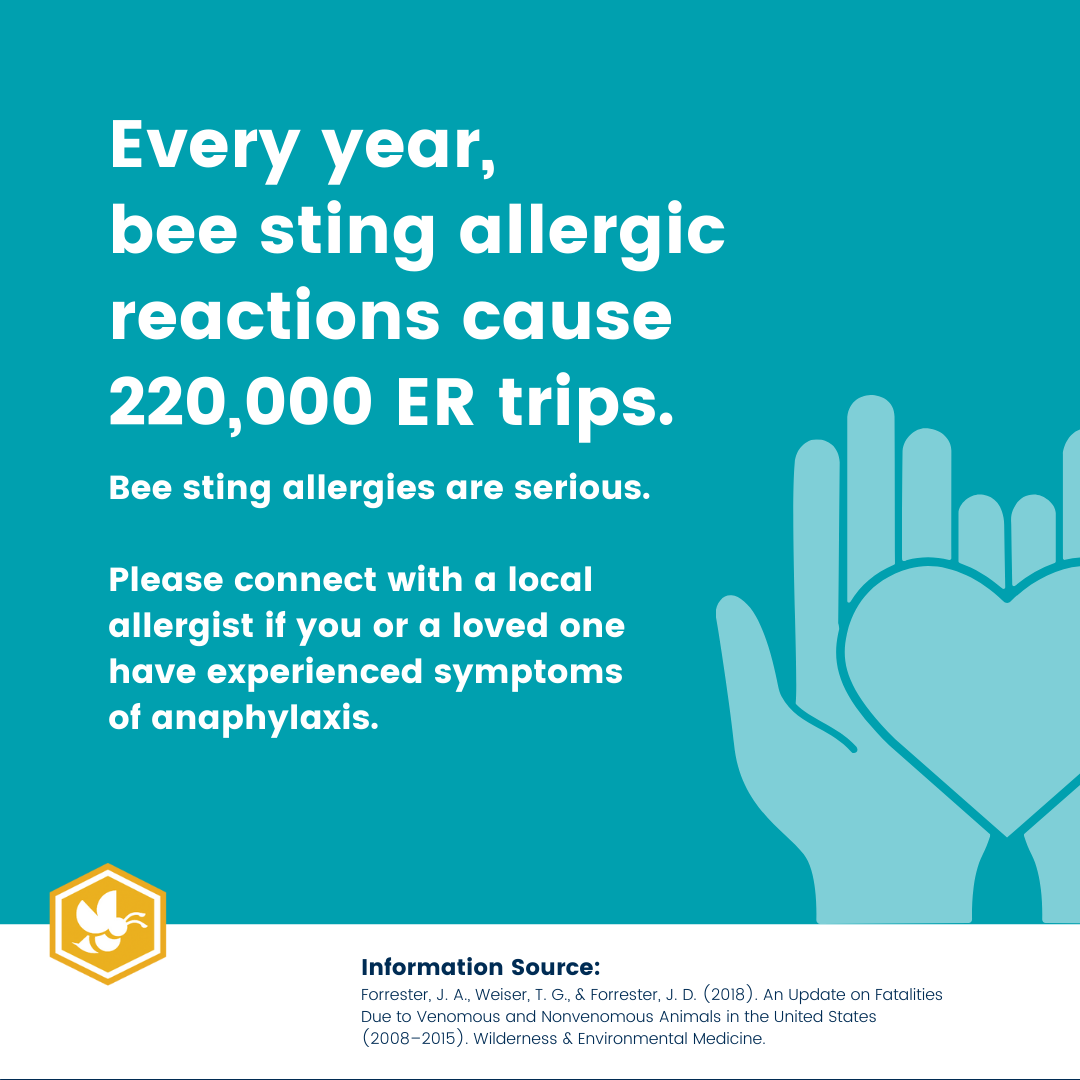 Every year, bee sting allergic reactions cause 220,000 ER trips.

Bee sting allergies are serious.

Please connect with a local allergist if you or a loved one have experienced symptoms of anaphylaxis.

Information Source:
Forrester, J. A., Weiser, T. G., & Forrester, J. D. (2018). An Update on Fatalities Due to Venomous and Nonvenomous Animals in the United States (2008–2015). Wilderness & Environmental Medicine.